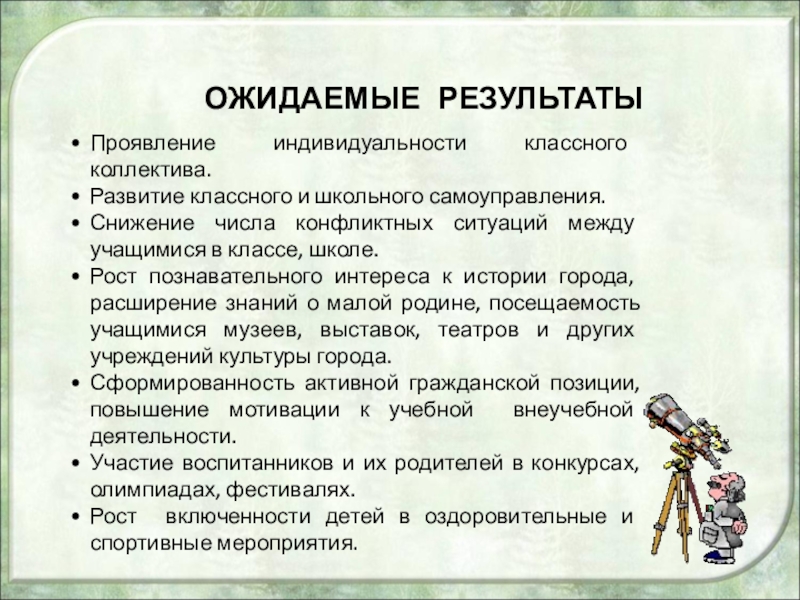 ОЖИДАЕМЫЕ РЕЗУЛЬТАТЫ

• Проявление индивидуальности классного коллектива.
• Развитие классного и школьного самоуправления.
• Снижение числа конфликтных ситуаций между учащимися в классе, школе.
• Рост познавательного интереса к истории города, расширение знаний о малой родине, посещаемость учащимися музеев, выставок, театров и других учреждений культуры города.
• Сформированность активной гражданской позиции, повышение мотивации к учебной внеучебной деятельности.
• Участие воспитанников и их родителей в конкурсах, олимпиадах, фестивалях.
• Рост включенности детей в оздоровительные и спортивные мероприятия.